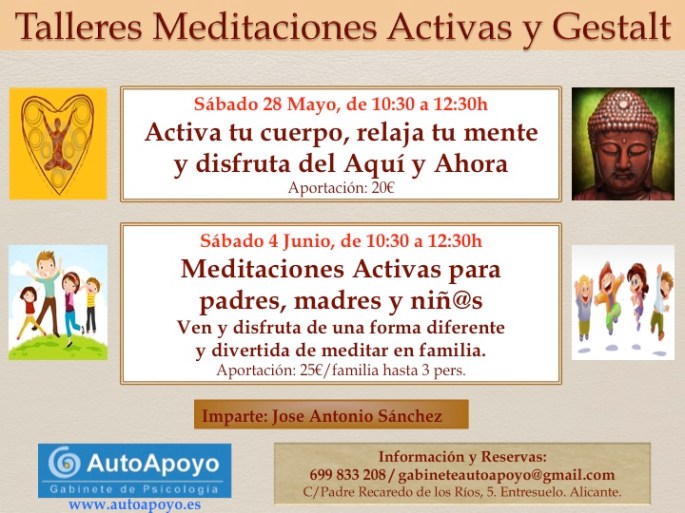 Talleres Meditaciones Activas y Gestalt

Sábado 28 Mayo, de 10:30 a 12:30h
Activa tu cuerpo, relaja tu mente y disfruta del Aquí y Ahora
Aportación: 20€

Sábado 4 Junio, de 10:30 a 12:30h
Meditaciones Activas para padres, madres y niñ@s
Ven y disfruta de una forma diferente y divertida de meditar en familia.
Aportación: 25€/familia hasta 3 pers.

Imparte: Jose Antonio Sánchez

AutoApoyo
Gabinete de Psicología
www.autoapoyo.es

Información y Reservas:
699 833 208 / gabineteautoapoyo@gmail.com
C/Padre Recaredo de los Ríos, 5. Entresuelo. Alicante.